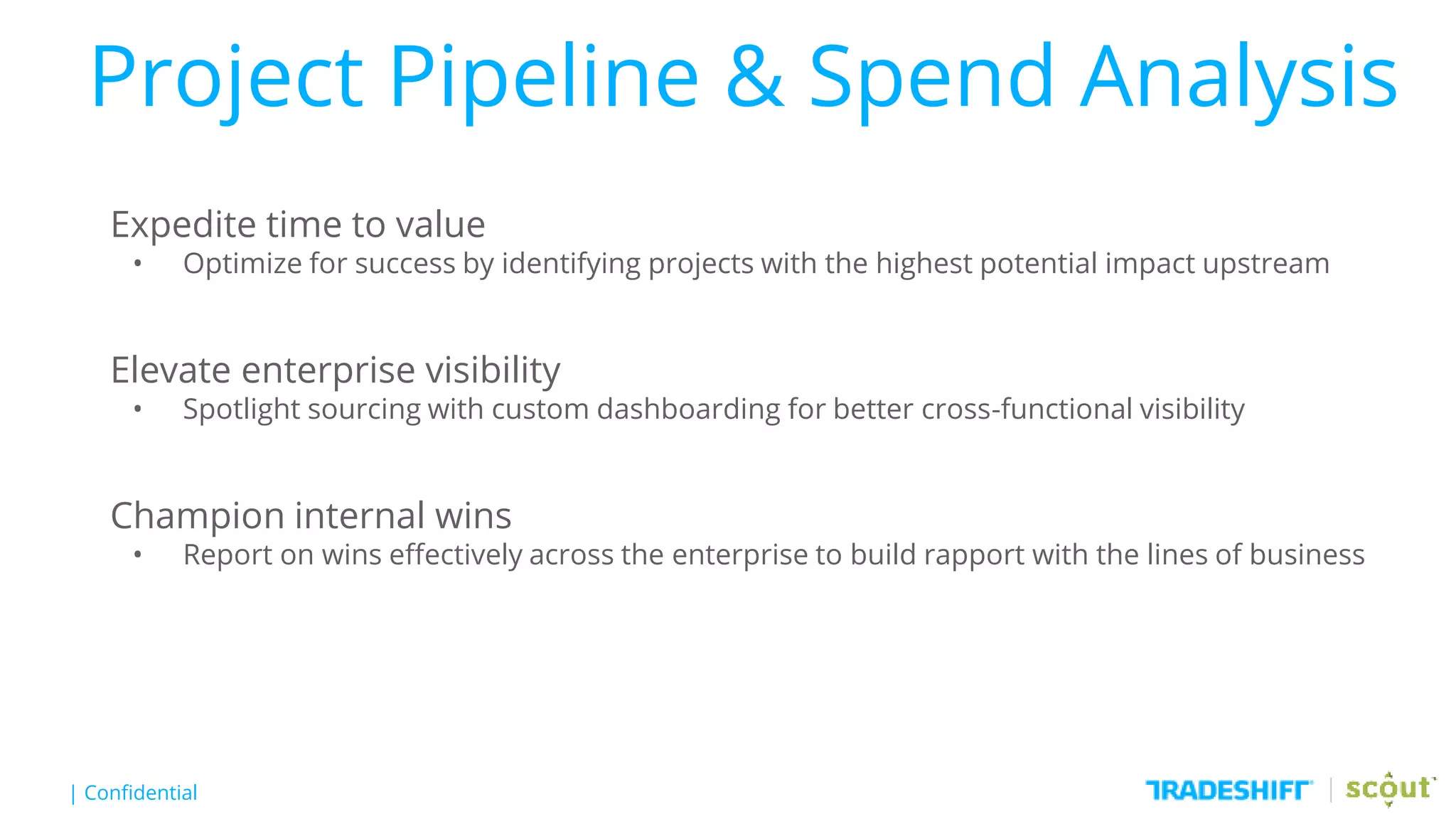 Project Pipeline & Spend Analysis

Expedite time to value
• Optimize for success by identifying projects with the highest potential impact upstream

Elevate enterprise visibility
• Spotlight sourcing with custom dashboarding for better cross-functional visibility

Champion internal wins
• Report on wins effectively across the enterprise to build rapport with the lines of business

| Confidential

TRADESHIFT | scout